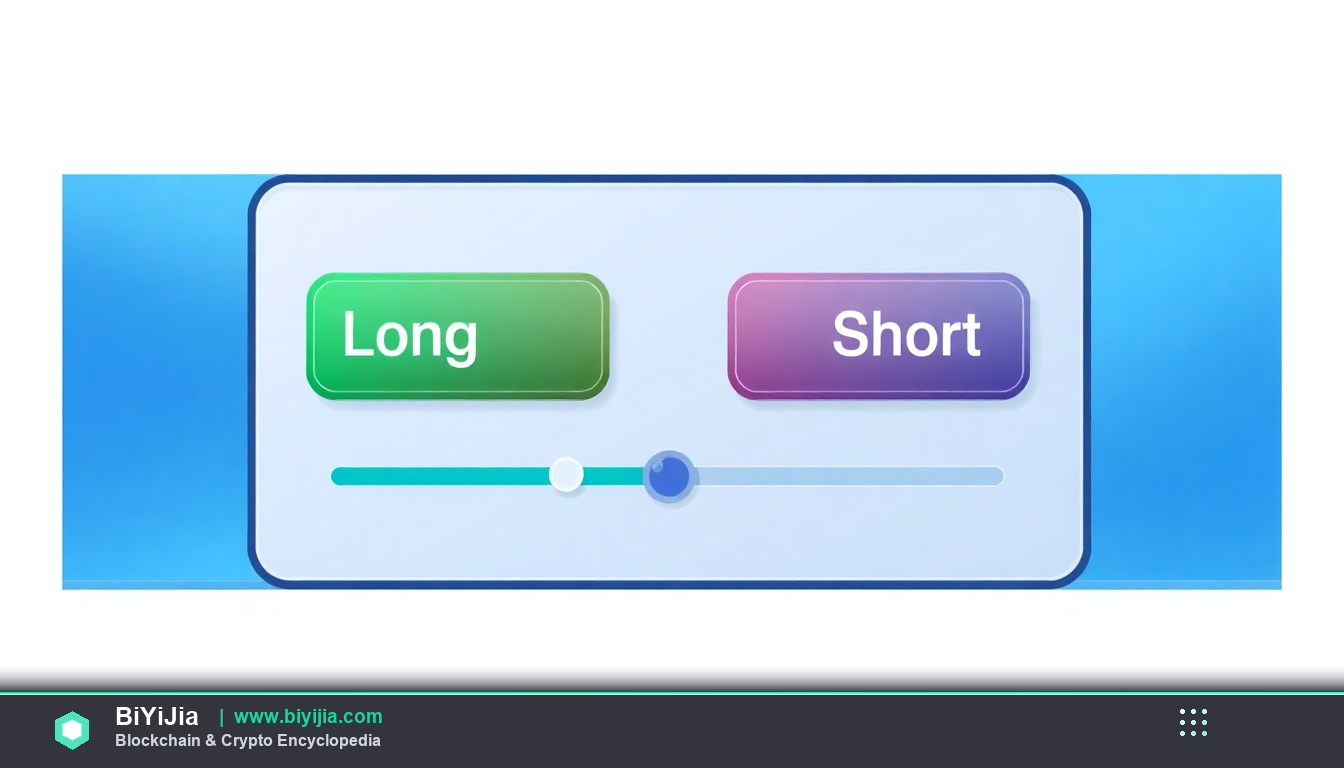 Long

Short

BiYiJia | www.biyijia.com
Blockchain & Crypto Encyclopedia